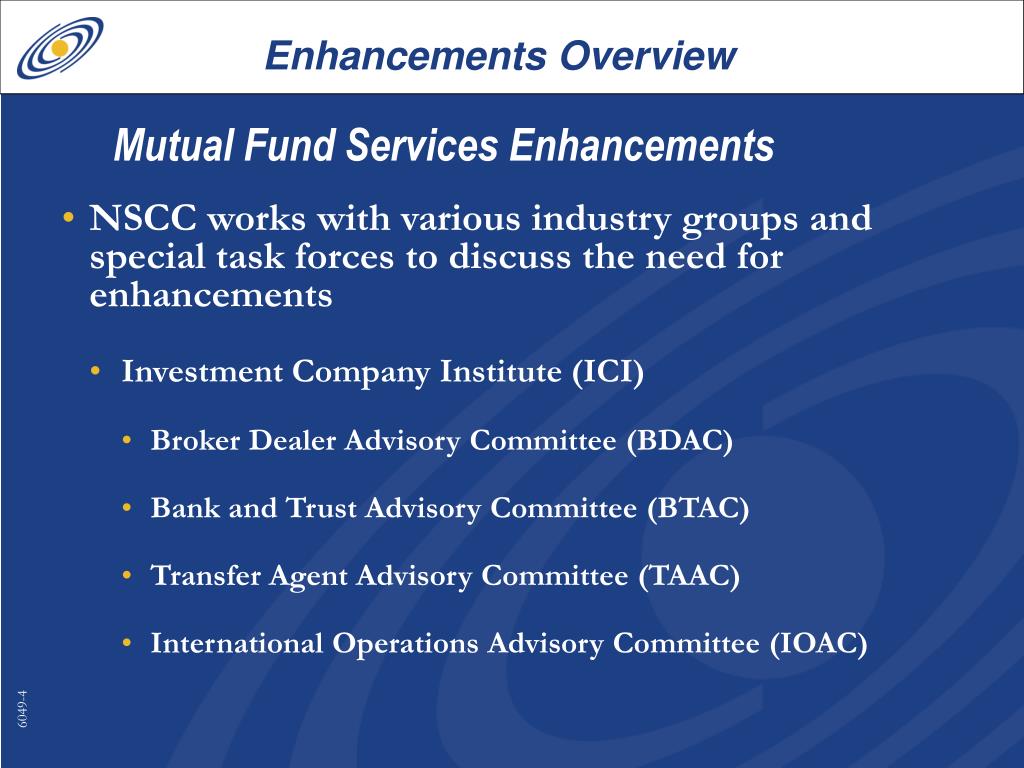 Enhancements Overview

Mutual Fund Services Enhancements

• NSCC works with various industry groups and special task forces to discuss the need for enhancements

• Investment Company Institute (ICI)

• Broker Dealer Advisory Committee (BDAC)

• Bank and Trust Advisory Committee (BTAC)

• Transfer Agent Advisory Committee (TAAC)

• International Operations Advisory Committee (IOAC)

6049-4